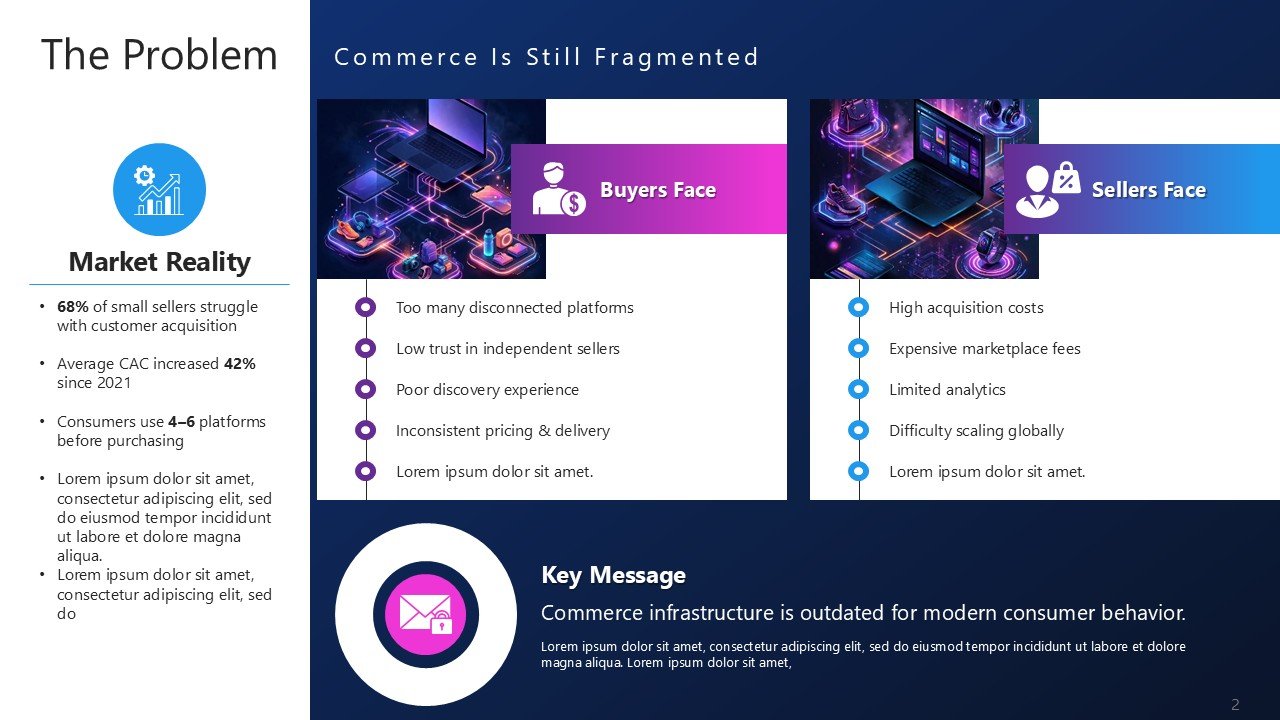 The Problem

Market Reality

• 68% of small sellers struggle with customer acquisition

• Average CAC increased 42% since 2021

• Consumers use 4–6 platforms before purchasing

• Lorem ipsum dolor sit amet, consectetur adipiscing elit, sed do eiusmod tempor incididunt ut labore et dolore magna aliqua.
• Lorem ipsum dolor sit amet, consectetur adipiscing elit, sed do

Commerce Is Still Fragmented

Buyers Face

Too many disconnected platforms
Low trust in independent sellers
Poor discovery experience
Inconsistent pricing & delivery
Lorem ipsum dolor sit amet.

Sellers Face

High acquisition costs
Expensive marketplace fees
Limited analytics
Difficulty scaling globally
Lorem ipsum dolor sit amet.

Key Message

Commerce infrastructure is outdated for modern consumer behavior.

Lorem ipsum dolor sit amet, consectetur adipiscing elit, sed do eiusmod tempor incididunt ut labore et dolore magna aliqua. Lorem ipsum dolor sit amet,

2